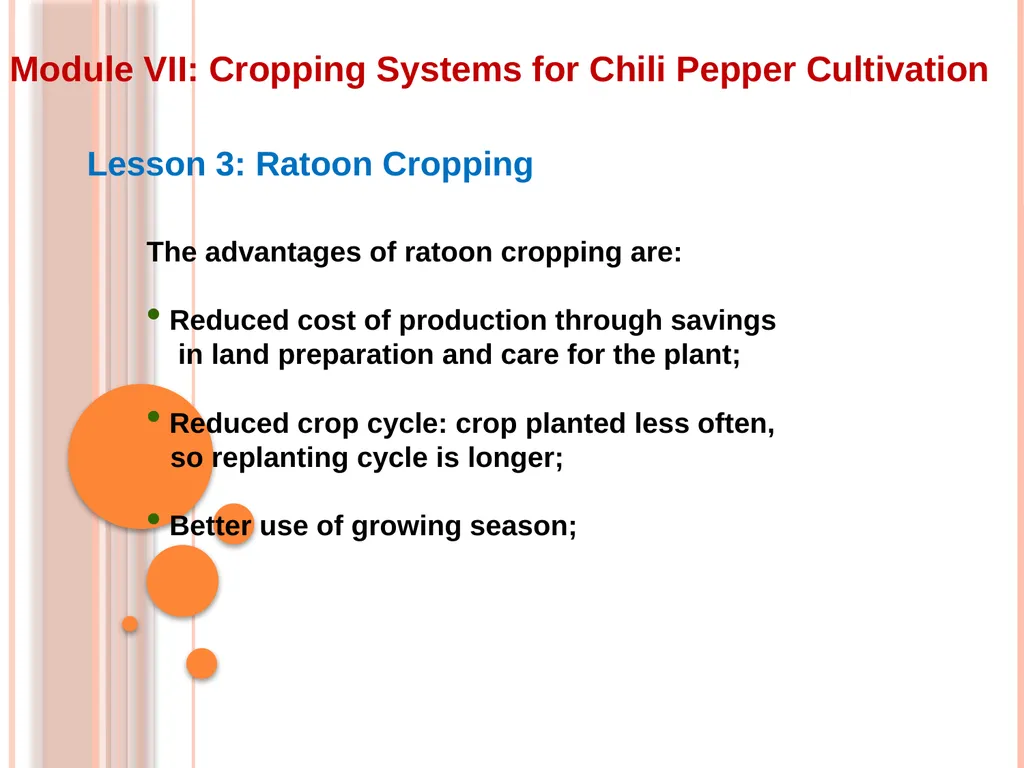 Module VII: Cropping Systems for Chili Pepper Cultivation

Lesson 3: Ratoon Cropping

The advantages of ratoon cropping are:

• Reduced cost of production through savings in land preparation and care for the plant;

• Reduced crop cycle: crop planted less often, so replanting cycle is longer;

• Better use of growing season;